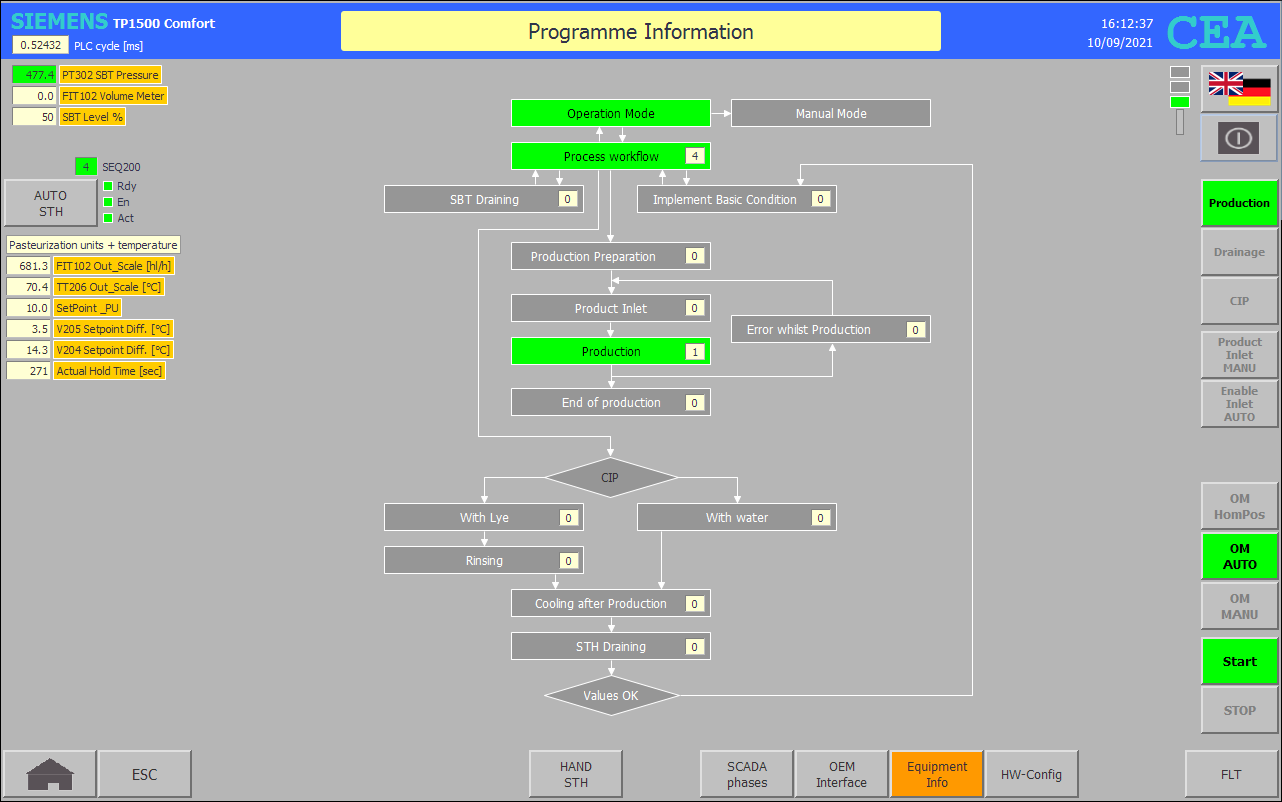 SIEMENS TP1500 Comfort
0.52432 PLC cycle [ms]

Programme Information

16:12:37
10/09/2021
CEA

477.4 PT302 SBT Pressure
0.0 FIT102 Volume Meter
50 SBT Level %

4 SEQ200
AUTO STH
Rdy
En
Act

Pasteurization units + temperature
681.3 FIT102 Out_Scale [hl/h]
70.4 TT206 Out_Scale [°C]
10.0 SetPoint _PU
3.5 V205 Setpoint Diff. [°C]
14.3 V204 Setpoint Diff. [°C]
271 Actual Hold Time [sec]

Operation Mode
Manual Mode
Process workflow 4
SBT Draining 0
Implement Basic Condition 0
Production Preparation 0
Product Inlet 0
Error whilst Production 0
Production 1
End of production 0
CIP
With Lye 0
With water 0
Rinsing 0
Cooling after Production 0
STH Draining 0
Values OK

Production
Drainage
CIP
Product Inlet MANU
Enable Inlet AUTO
OM HomPos
OM AUTO
OM MANU
Start
STOP

ESC
HAND STH
SCADA phases
OEM Interface
Equipment Info
HW-Config
FLT